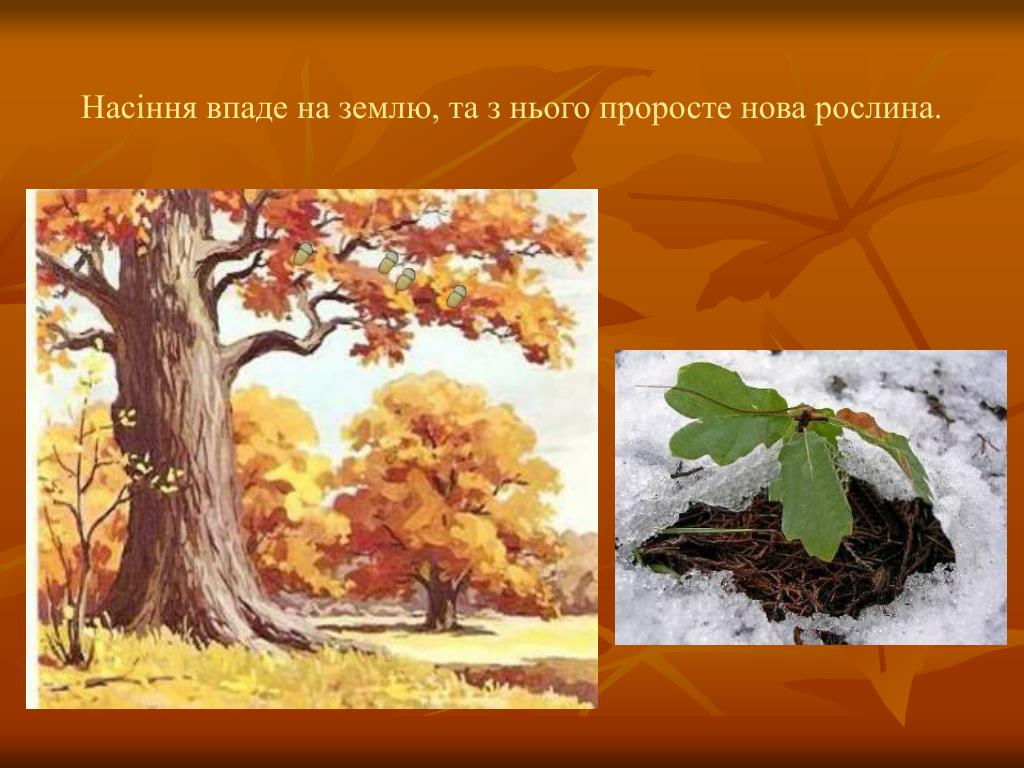 Насіння впаде на землю, та з нього проросте нова рослина.